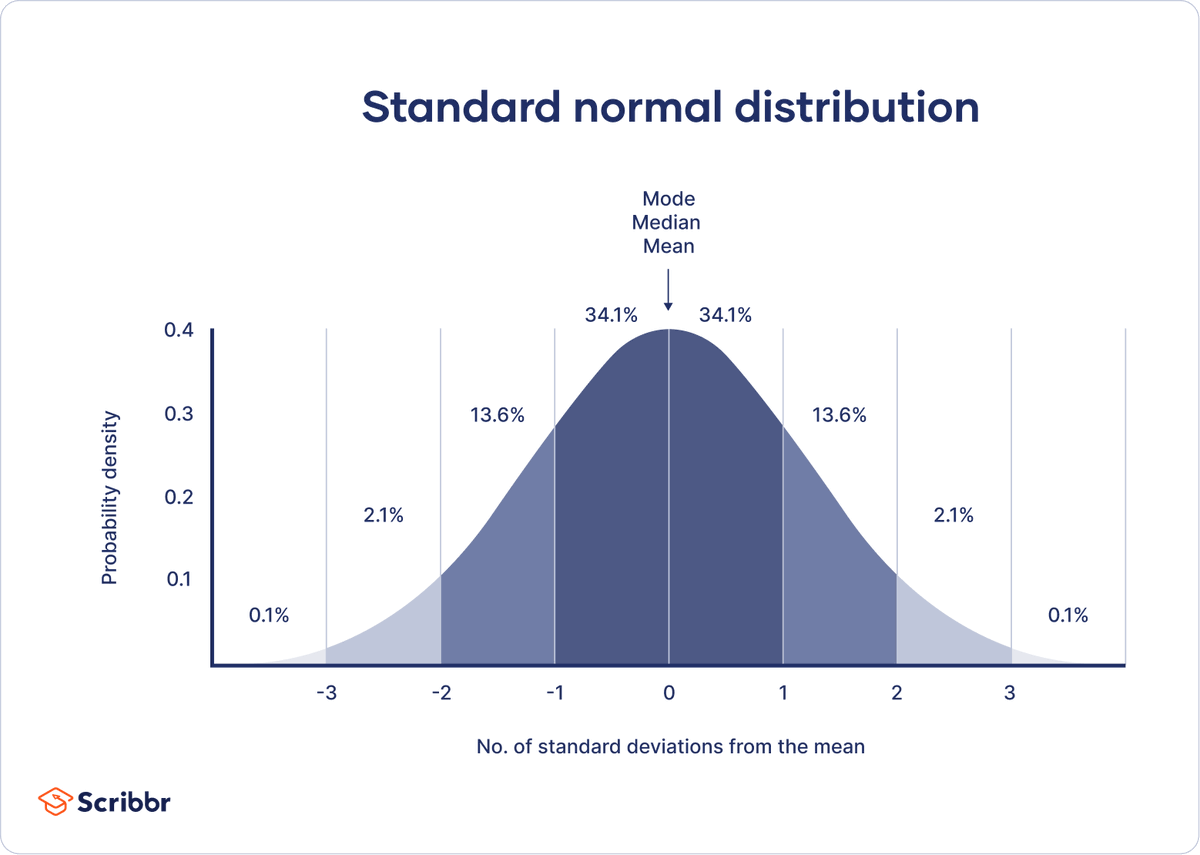 Standard normal distribution

Mode
Median
Mean

0.4
0.3
0.2
0.1

Probability density

34.1%
34.1%
13.6%
13.6%
2.1%
2.1%
0.1%
0.1%

-3
-2
-1
0
1
2
3

No. of standard deviations from the mean

Scribbr